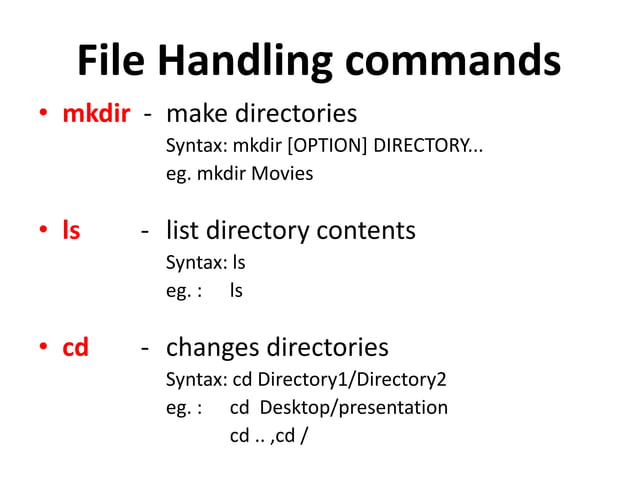 File Handling commands

• mkdir - make directories
Syntax: mkdir [OPTION] DIRECTORY...
eg. mkdir Movies

• ls - list directory contents
Syntax: ls
eg. : ls

• cd - changes directories
Syntax: cd Directory1/Directory2
eg. : cd Desktop/presentation
cd .. ,cd /